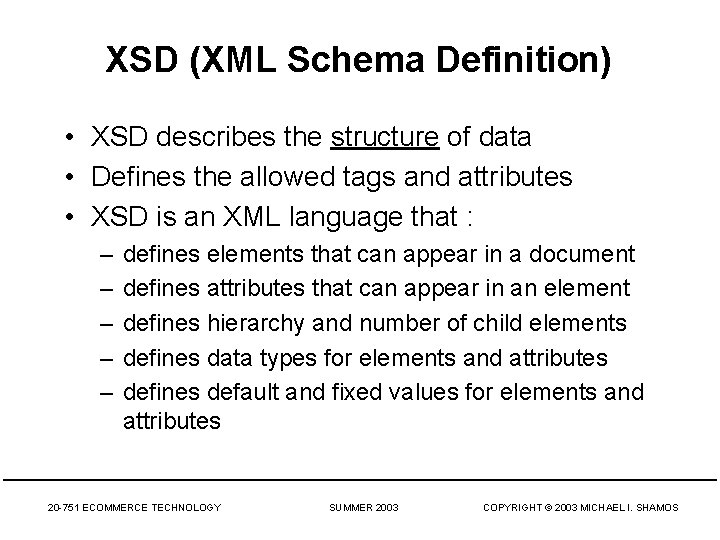 XSD (XML Schema Definition)

• XSD describes the structure of data
• Defines the allowed tags and attributes
• XSD is an XML language that :
  – defines elements that can appear in a document
  – defines attributes that can appear in an element
  – defines hierarchy and number of child elements
  – defines data types for elements and attributes
  – defines default and fixed values for elements and attributes

20-751 ECOMMERCE TECHNOLOGY
SUMMER 2003
COPYRIGHT © 2003 MICHAEL I. SHAMOS